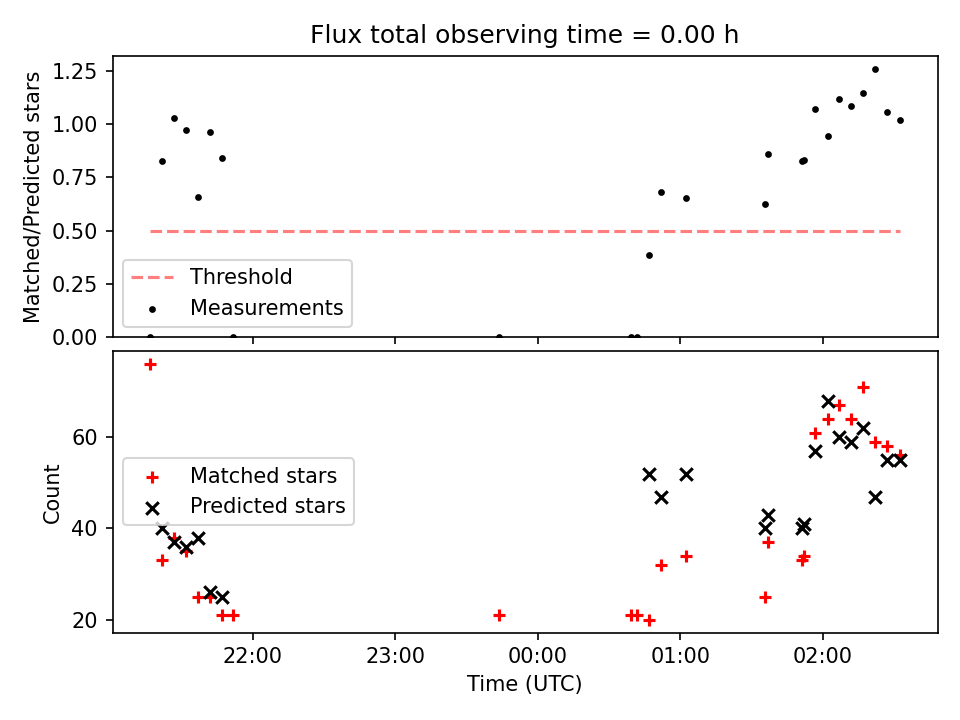 Flux total observing time = 0.00 h

Matched/Predicted stars

1.25
1.00
0.75
0.50
0.25
0.00

Threshold
Measurements

Count

60
40
20

Matched stars
Predicted stars

22:00
23:00
00:00
01:00
02:00

Time (UTC)